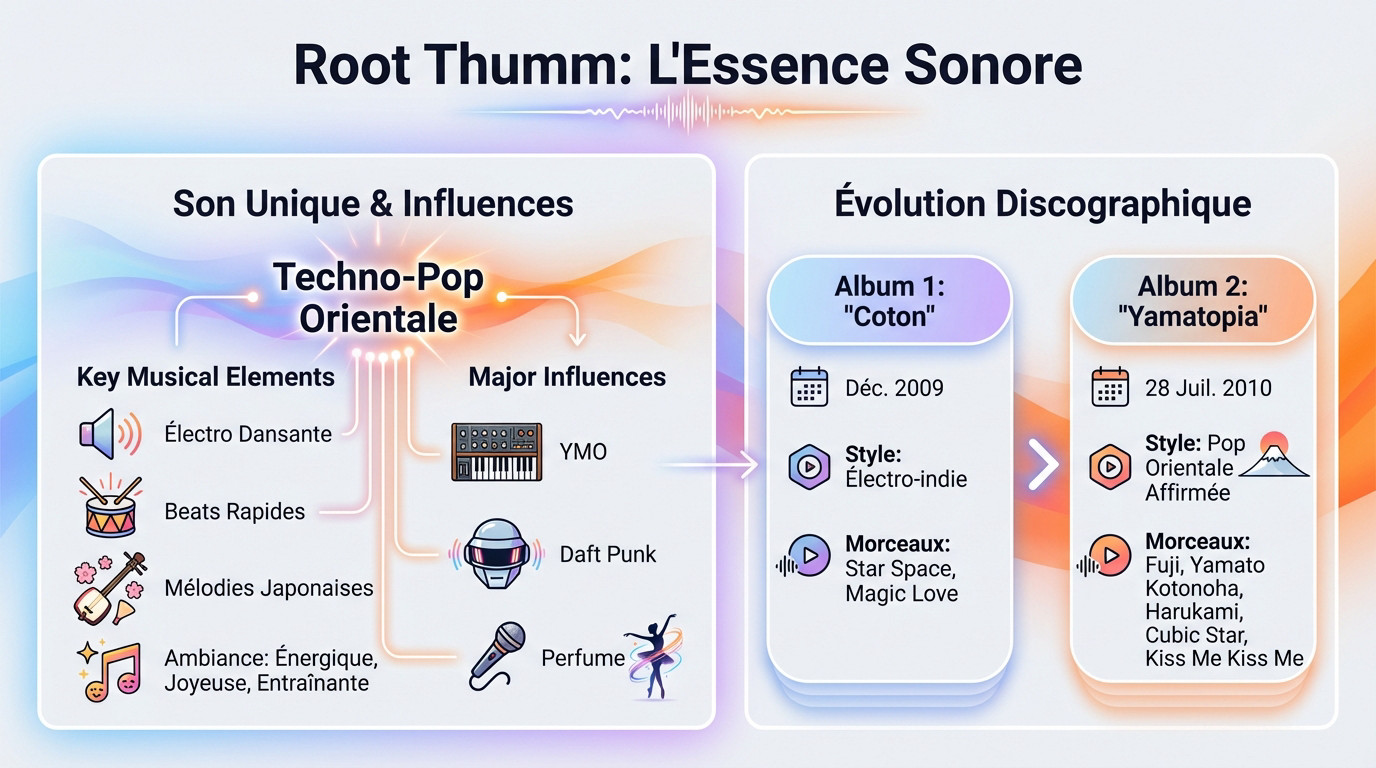 Root Thumm: L'Essence Sonore

Son Unique & Influences

Techno-Pop Orientale

Key Musical Elements

Électro Dansante

Beats Rapides

Mélodies Japonaises

Ambiance: Énergique, Joyeuse, Entraînante

Major Influences

YMO

Daft Punk

Perfume

Évolution Discographique

Album 1: "Coton"

Déc. 2009

Style: Électro-indie

Morceaux: Star Space, Magic Love

Album 2: "Yamatopia"

28 Juil. 2010

Style: Pop Orientale Affirmée

Morceaux: Fuji, Yamato Kotonoha, Harukami, Cubic Star, Kiss Me Kiss Me